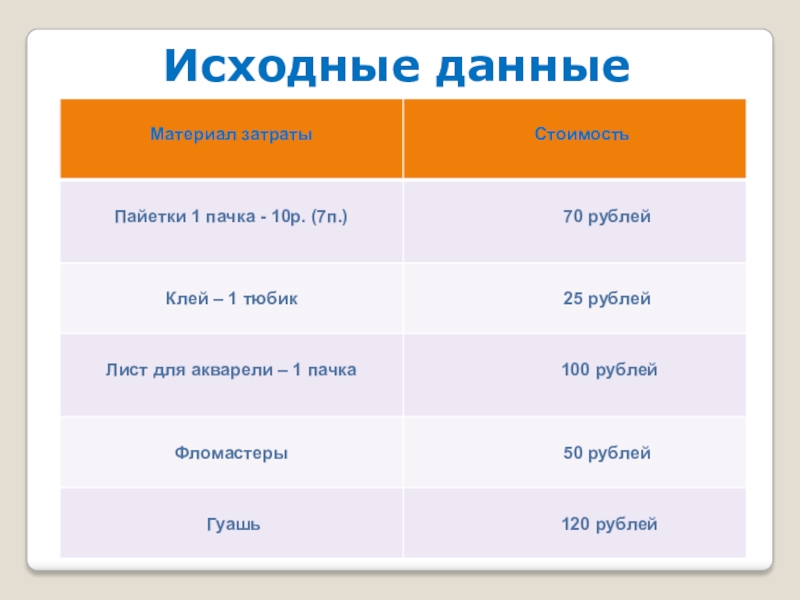 Исходные данные

| Материал затраты | Стоимость |
|---|---|
| Пайетки 1 пачка - 10р. (7п.) | 70 рублей |
| Клей – 1 тюбик | 25 рублей |
| Лист для акварели – 1 пачка | 100 рублей |
| Фломастеры | 50 рублей |
| Гуашь | 120 рублей |